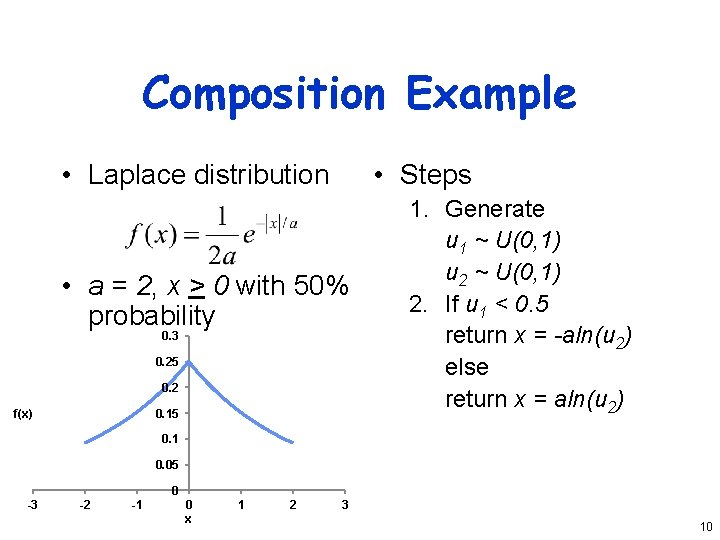 Composition Example

• Laplace distribution

$f(x) = \frac{1}{2a} e^{-|x|/a}$

• $a = 2$, $x \geq 0$ with 50% probability

0.3
0.25
0.2
0.15
0.1
0.05
0
f(x)
-3 -2 -1 0 1 2 3
x

• Steps

1. Generate
$u_1 \sim U(0,1)$
$u_2 \sim U(0,1)$
2. If $u_1 < 0.5$
return $x = -a\ln(u_2)$
else
return $x = a\ln(u_2)$

10